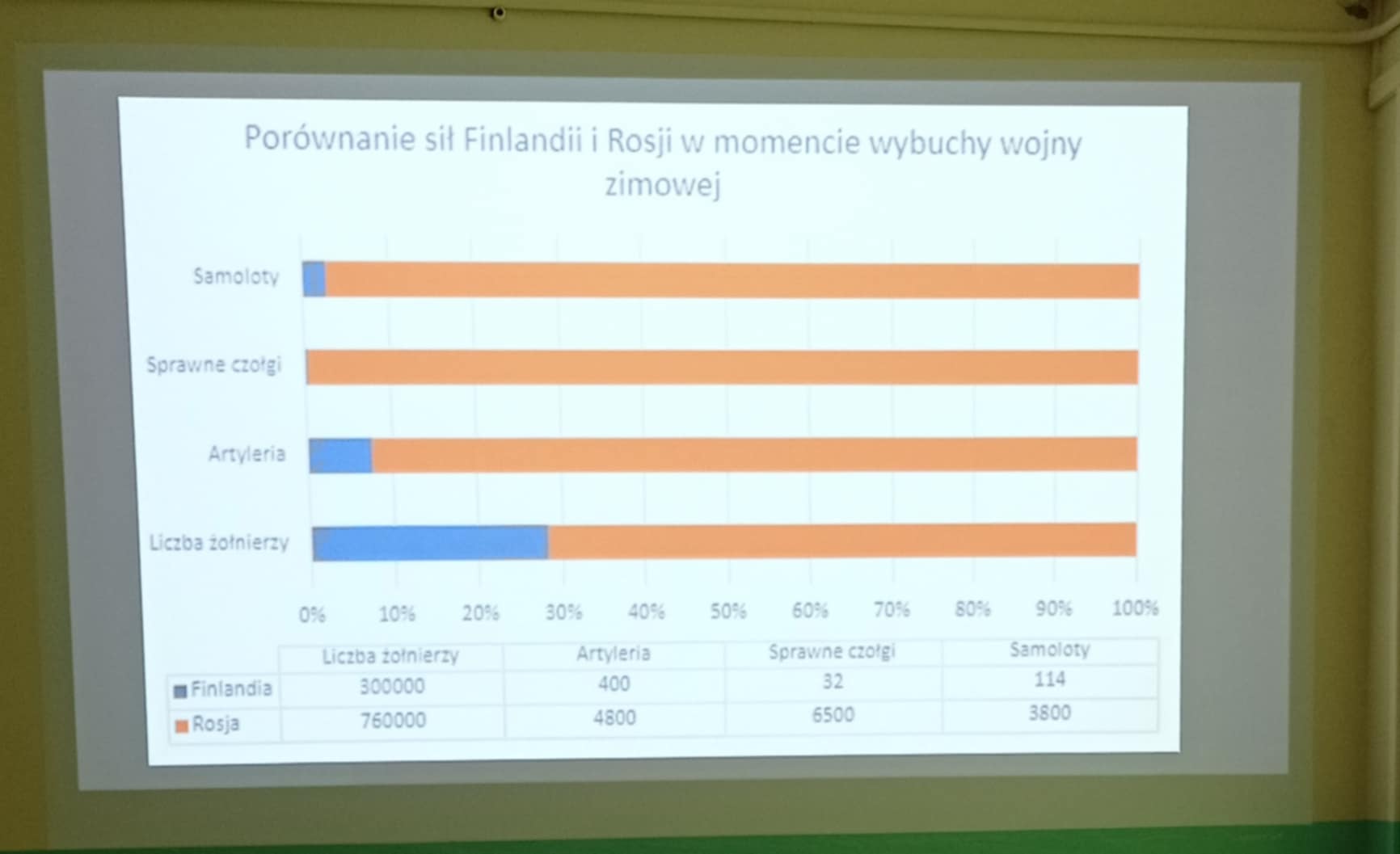 Porównanie sił Finlandii i Rosji w momencie wybuchy wojny zimowej

Samoloty

Sprawne czołgi

Artyleria

Liczba żołnierzy

0% 10% 20% 30% 40% 50% 60% 70% 80% 90% 100%

| | Liczba żołnierzy | Artyleria | Sprawne czołgi | Samoloty |
|---|---|---|---|---|
| Finlandia | 300000 | 400 | 32 | 114 |
| Rosja | 760000 | 4800 | 6500 | 3800 |